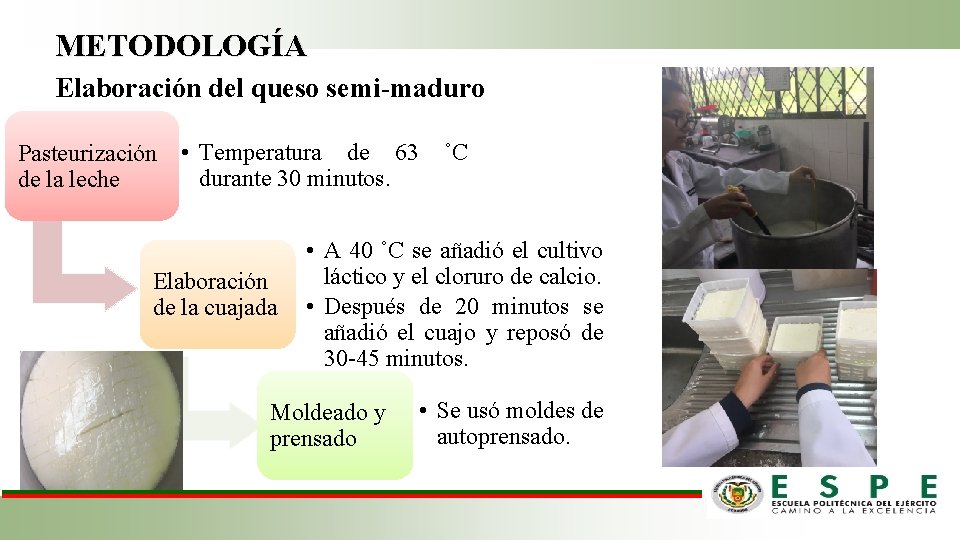 METODOLOGÍA

Elaboración del queso semi-maduro

Pasteurización de la leche

• Temperatura de 63 ˚C durante 30 minutos.

Elaboración de la cuajada

• A 40 ˚C se añadió el cultivo láctico y el cloruro de calcio.
• Después de 20 minutos se añadió el cuajo y reposó de 30-45 minutos.

Moldeado y prensado

• Se usó moldes de autoprensado.

ESPE
ESCUELA POLITÉCNICA DEL EJÉRCITO
CAMINO A LA EXCELENCIA